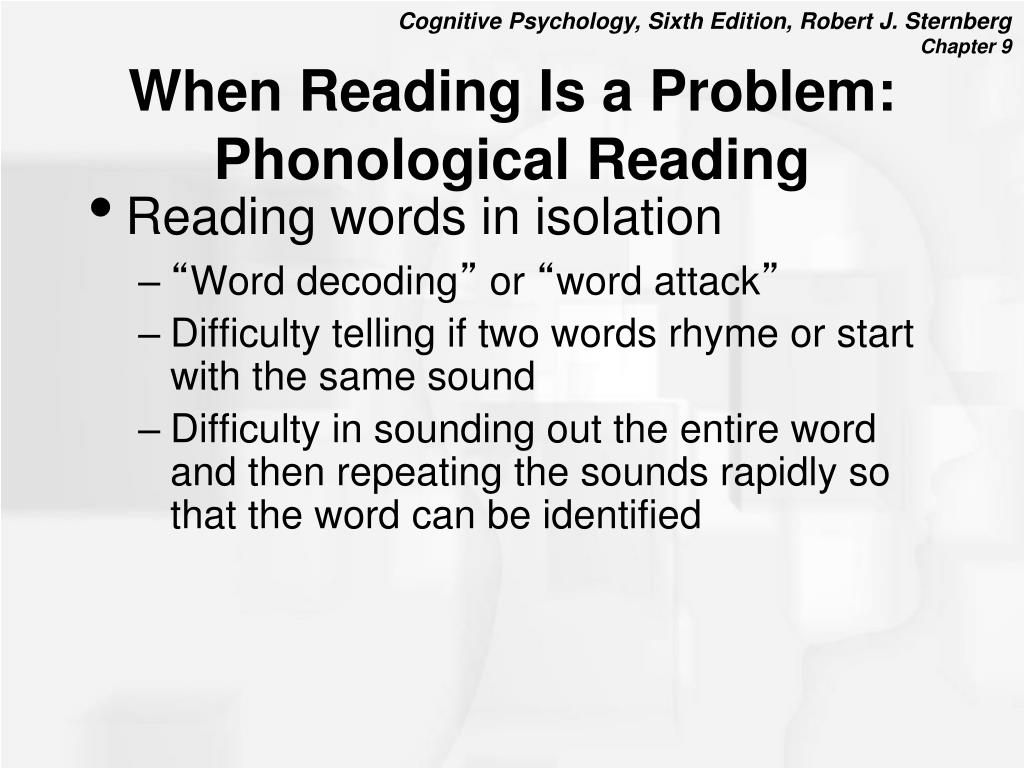 Cognitive Psychology, Sixth Edition, Robert J. Sternberg
Chapter 9

When Reading Is a Problem: Phonological Reading

• Reading words in isolation
– “Word decoding” or “word attack”
– Difficulty telling if two words rhyme or start with the same sound
– Difficulty in sounding out the entire word and then repeating the sounds rapidly so that the word can be identified